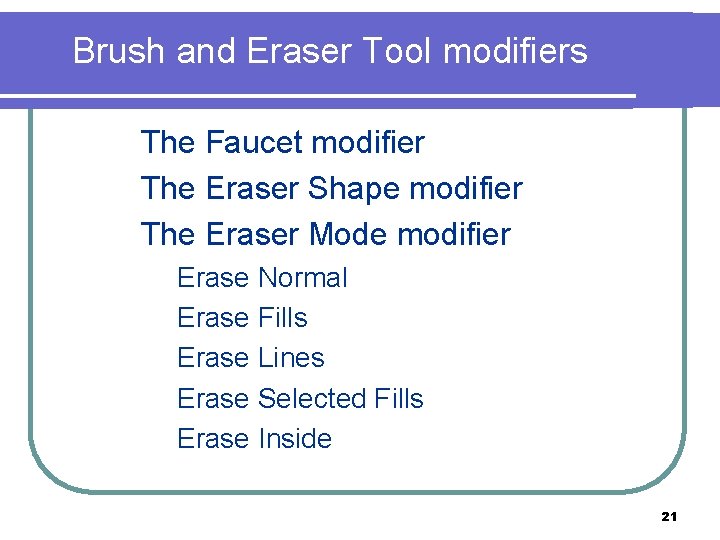 Brush and Eraser Tool modifiers

The Faucet modifier

The Eraser Shape modifier

The Eraser Mode modifier

Erase Normal

Erase Fills

Erase Lines

Erase Selected Fills

Erase Inside

21